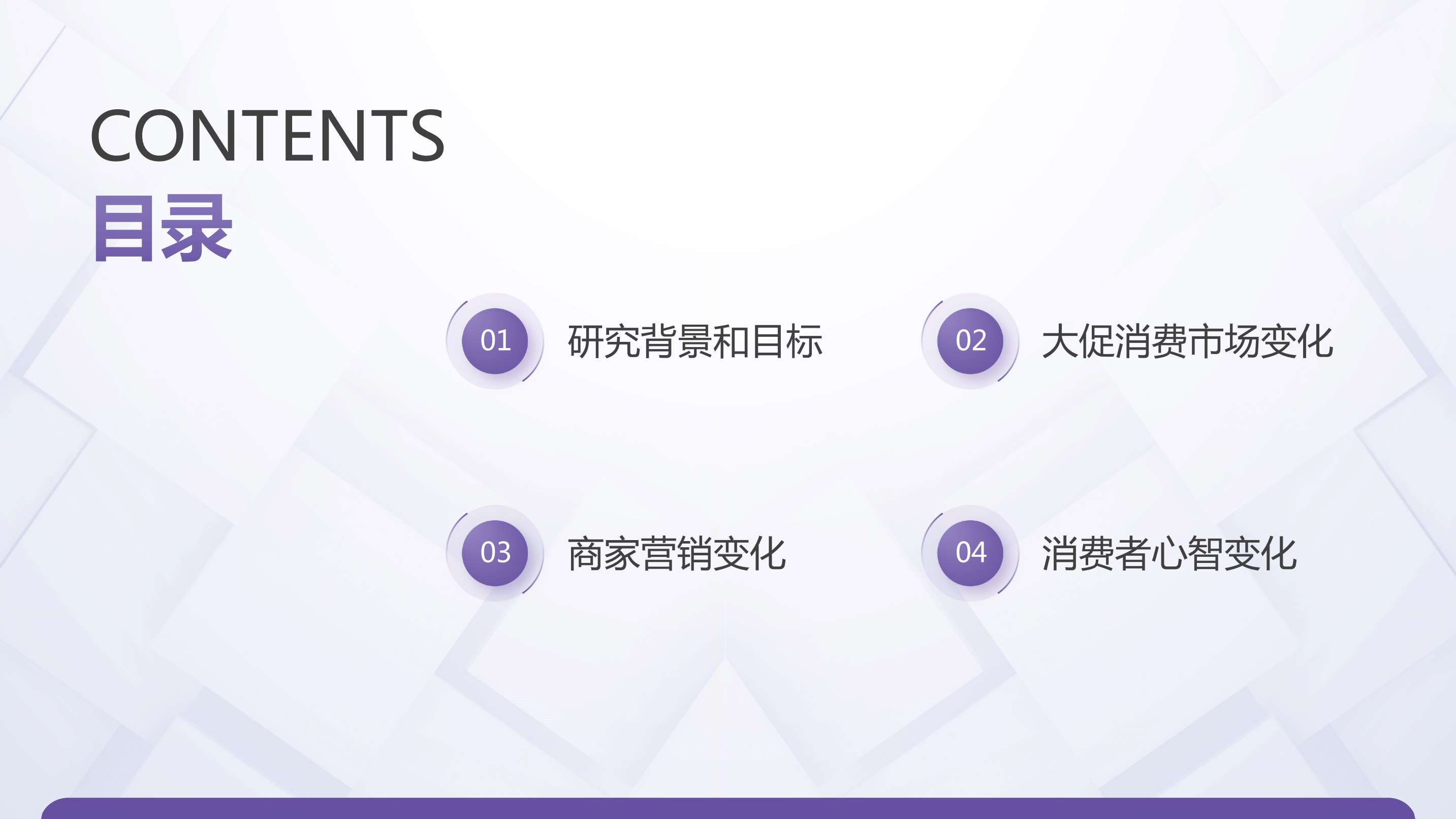 CONTENTS
目录

01 研究背景和目标

02 大促消费市场变化

03 商家营销变化

04 消费者心智变化